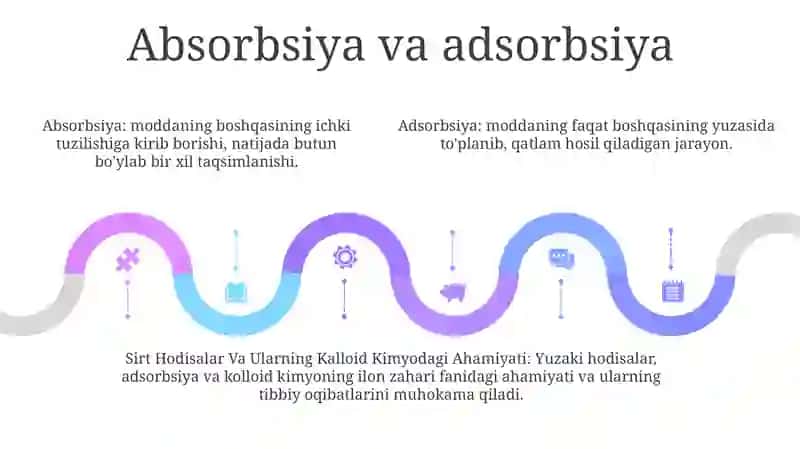 Absorbsiya va adsorbsiya

Absorbsiya: moddaning boshqasining ichki tuzilishiga kirib borishi, natijada butun bo'ylab bir xil taqsimlanishi.

Adsorbsiya: moddaning faqat boshqasining yuzasida to'planib, qatlam hosil qiladigan jarayon.

Sirt Hodisalar Va Ularning Kalloid Kimyodagi Ahamiyati: Yuzaki hodisalar, adsorbsiya va kolloid kimyoning ilon zahari fanidagi ahamiyati va ularning tibbiy oqibatlarini muhokama qiladi.